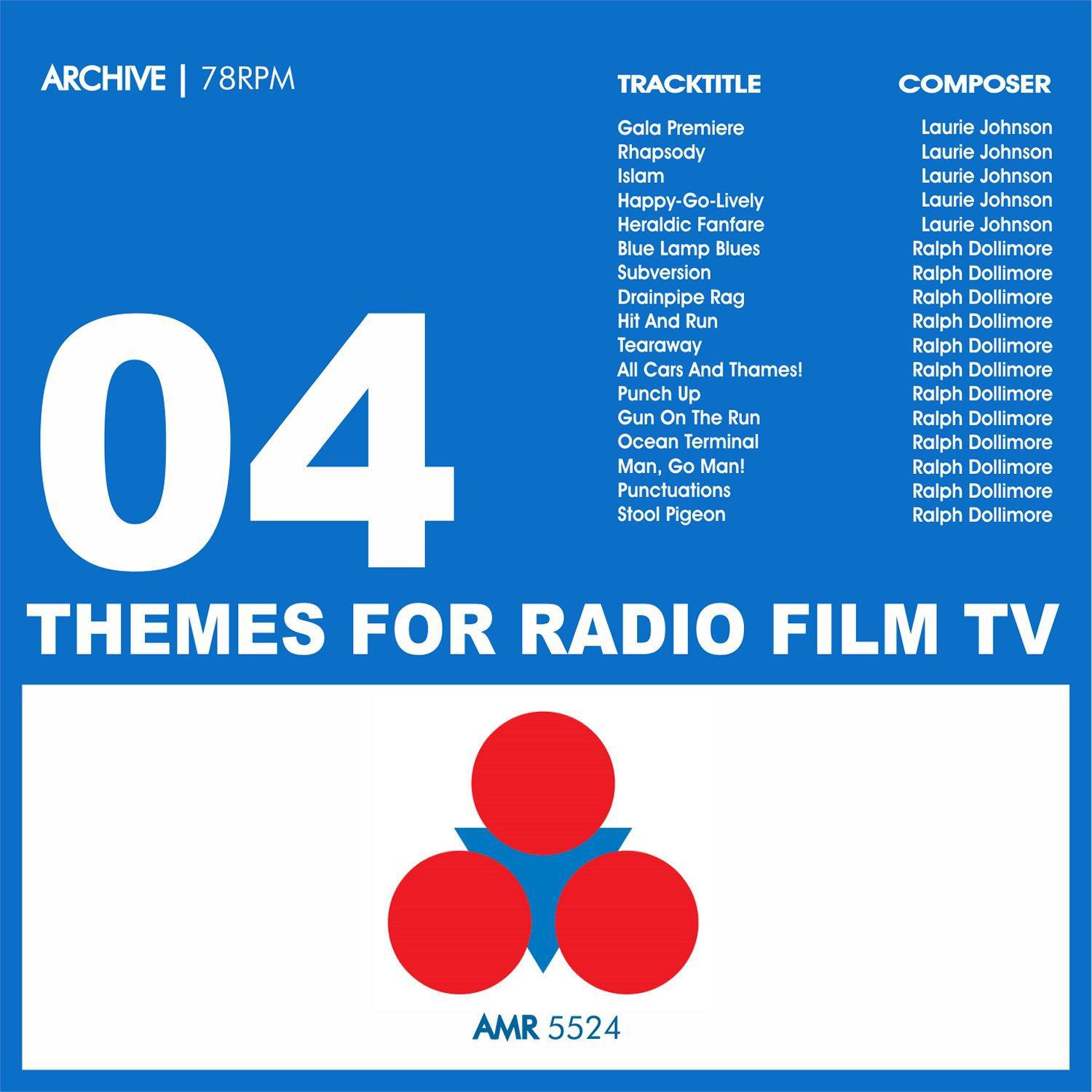 ARCHIVE | 78RPM

| TRACKTITLE | COMPOSER |
|---|---|
| Gala Premiere | Laurie Johnson |
| Rhapsody | Laurie Johnson |
| Islam | Laurie Johnson |
| Happy-Go-Lively | Laurie Johnson |
| Heraldic Fanfare | Laurie Johnson |
| Blue Lamp Blues | Ralph Dollimore |
| Subversion | Ralph Dollimore |
| Drainpipe Rag | Ralph Dollimore |
| Hit And Run | Ralph Dollimore |
| Tearaway | Ralph Dollimore |
| All Cars And Thames! | Ralph Dollimore |
| Punch Up | Ralph Dollimore |
| Gun On The Run | Ralph Dollimore |
| Ocean Terminal | Ralph Dollimore |
| Man, Go Man! | Ralph Dollimore |
| Punctuations | Ralph Dollimore |
| Stool Pigeon | Ralph Dollimore |

04

THEMES FOR RADIO FILM TV

AMR 5524